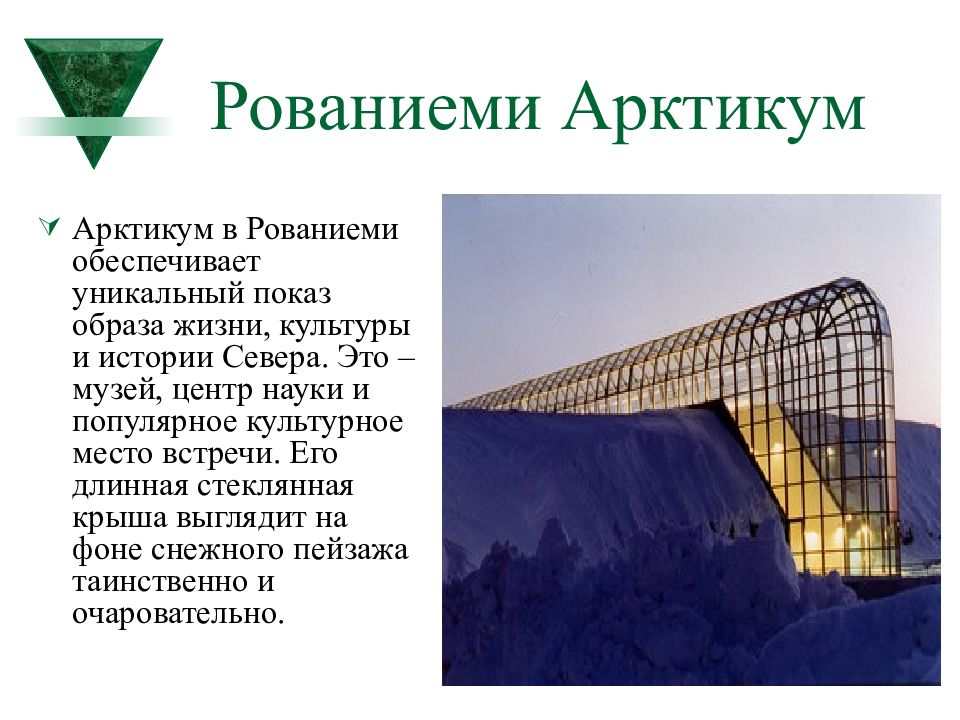 Рованиеми Арктикум

Арктикум в Рованиеми обеспечивает уникальный показ образа жизни, культуры и истории Севера. Это – музей, центр науки и популярное культурное место встречи. Его длинная стеклянная крыша выглядит на фоне снежного пейзажа таинственно и очаровательно.